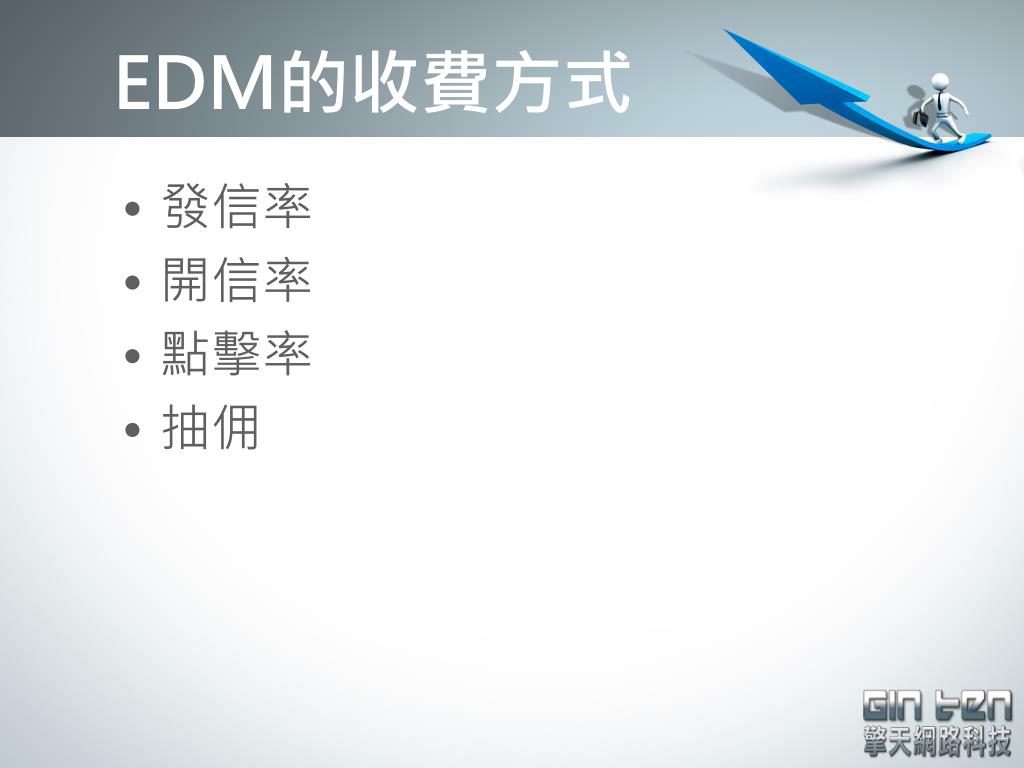 EDM的收費方式

• 發信率
• 開信率
• 點擊率
• 抽佣

GIN TEN
擎天網路科技